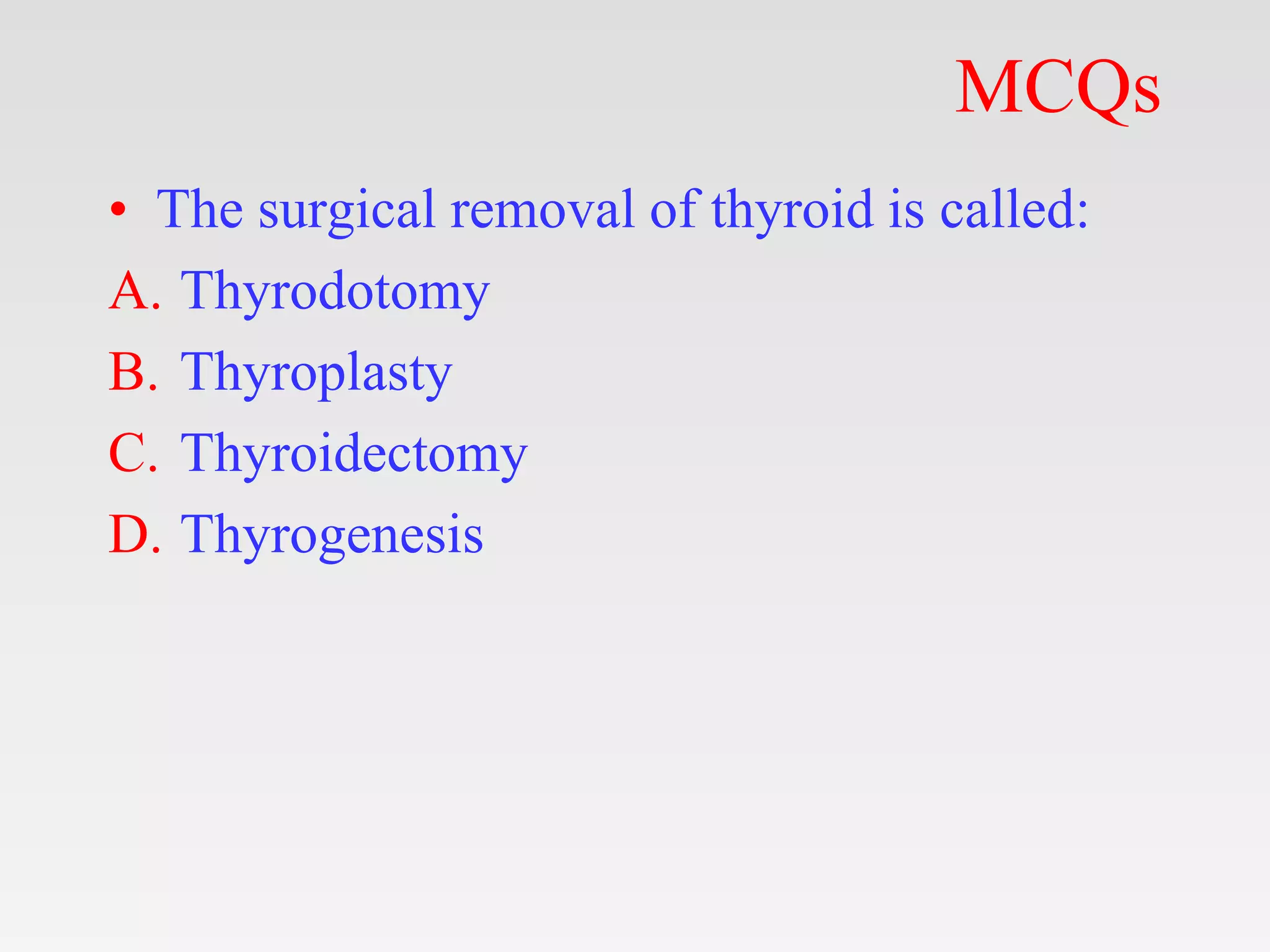 MCQs

• The surgical removal of thyroid is called:

A. Thyrodotomy

B. Thyroplasty

C. Thyroidectomy

D. Thyrogenesis